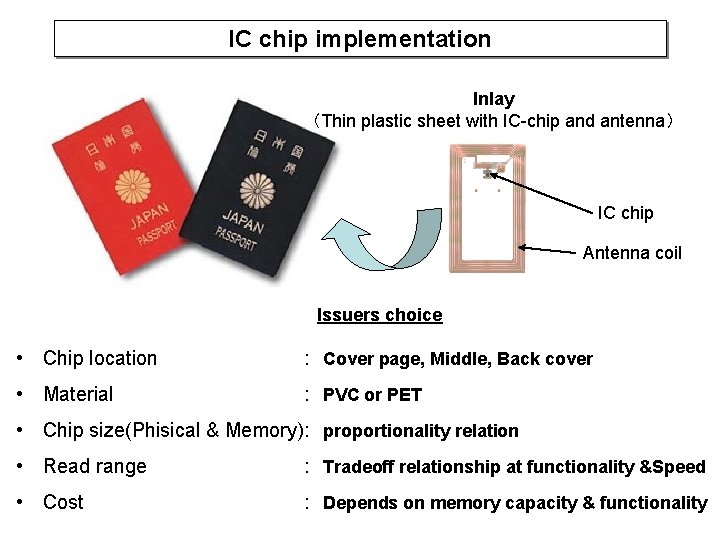 IC chip implementation

日本国 旅券 JAPAN PASSPORT

日本国 旅券 JAPAN PASSPORT

Inlay
（Thin plastic sheet with IC-chip and antenna）

IC chip

Antenna coil

Issuers choice

• Chip location : Cover page, Middle, Back cover
• Material : PVC or PET
• Chip size(Phisical & Memory): proportionality relation
• Read range : Tradeoff relationship at functionality &Speed
• Cost : Depends on memory capacity & functionality